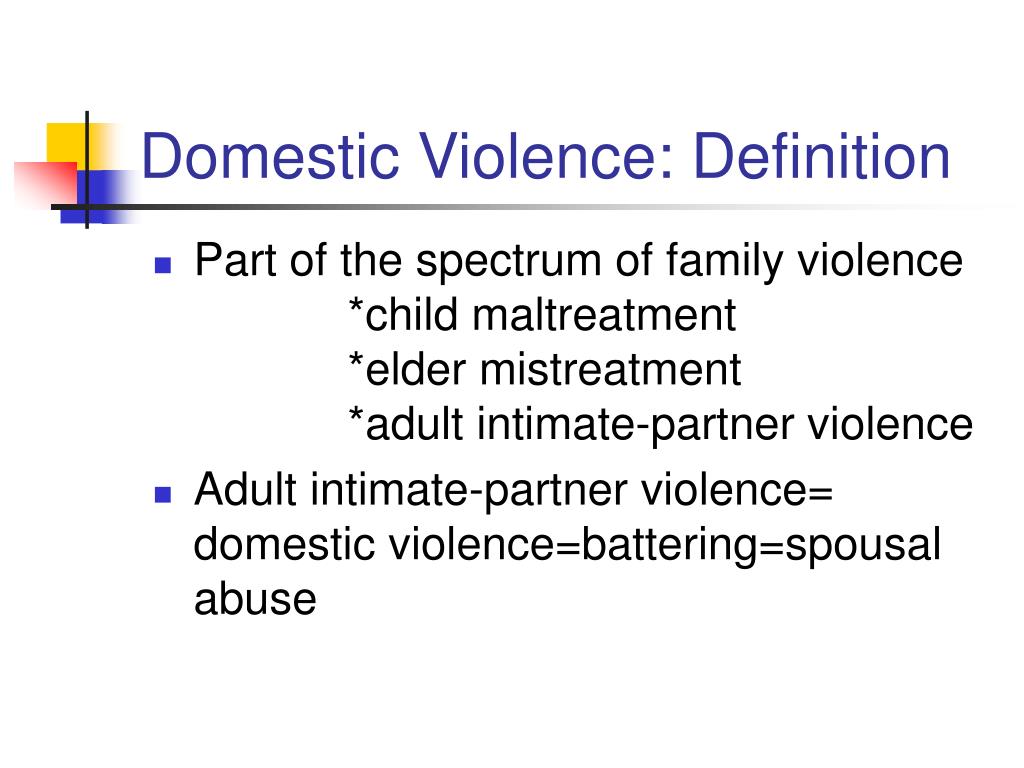 Domestic Violence: Definition

- Part of the spectrum of family violence
  *child maltreatment
  *elder mistreatment
  *adult intimate-partner violence
- Adult intimate-partner violence= domestic violence=battering=spousal abuse